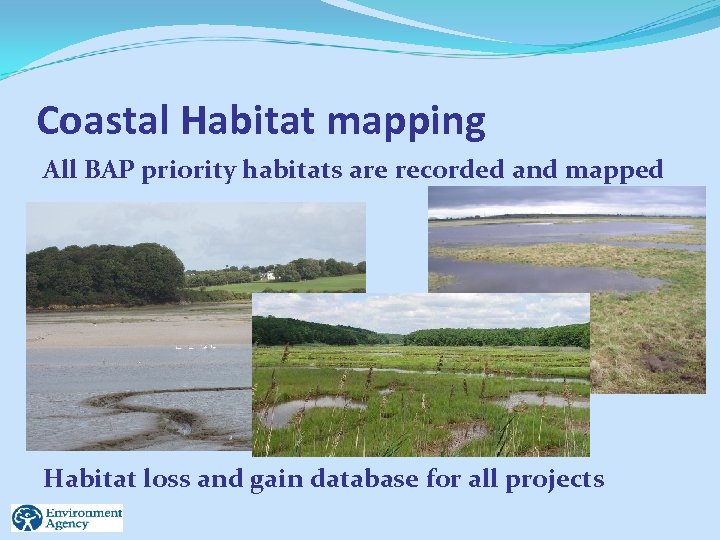 Coastal Habitat mapping

All BAP priority habitats are recorded and mapped

Habitat loss and gain database for all projects

Environment Agency